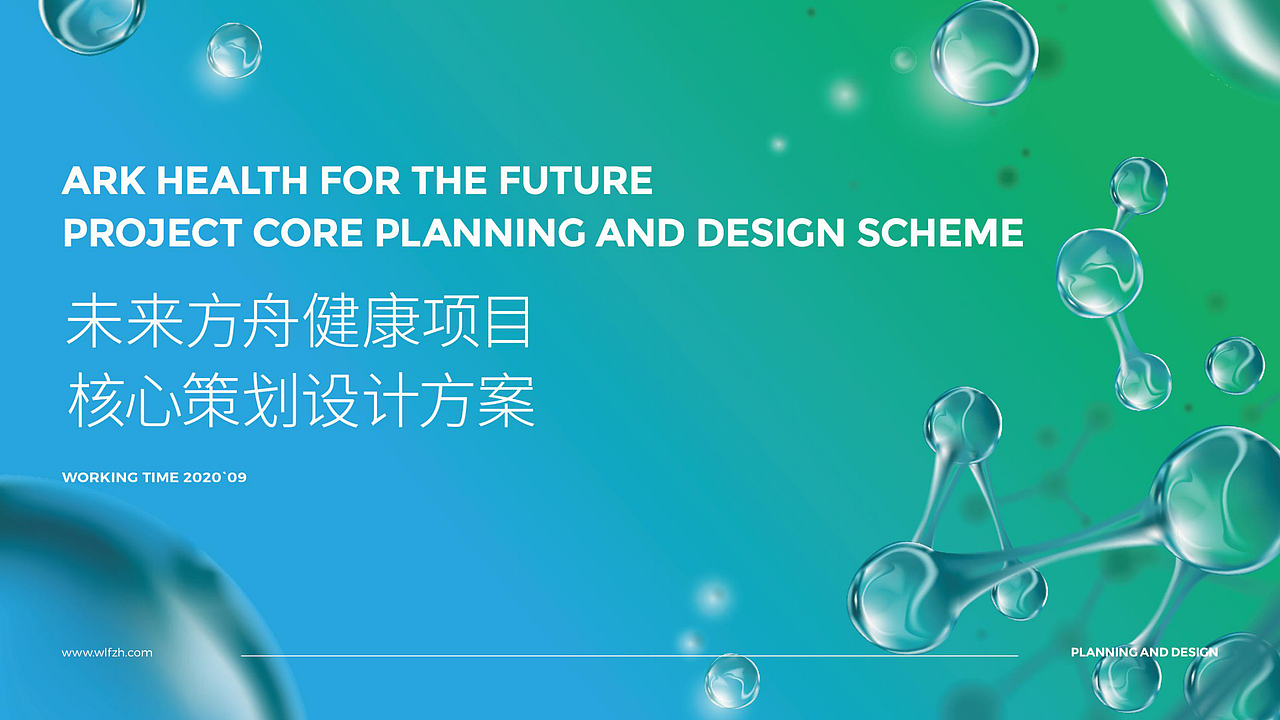 ARK HEALTH FOR THE FUTURE
PROJECT CORE PLANNING AND DESIGN SCHEME

未来方舟健康项目
核心策划设计方案

WORKING TIME 2020`09

www.wlfzh.com

PLANNING AND DESIGN